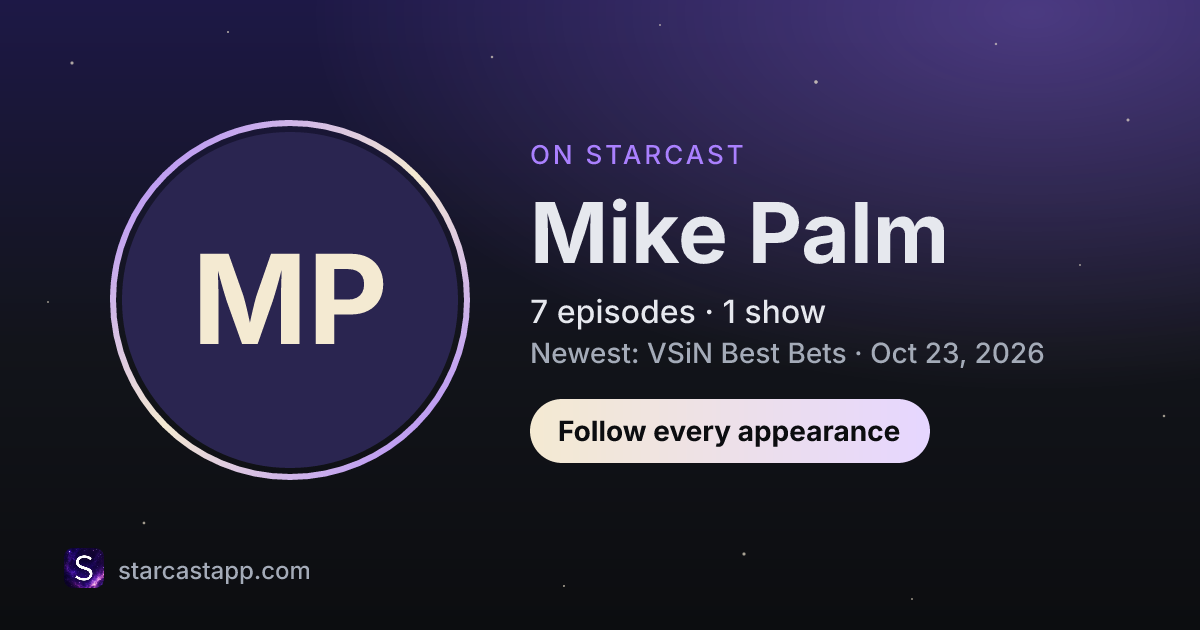 MP

ON STARCAST

Mike Palm

7 episodes · 1 show

Newest: VSiN Best Bets · Oct 23, 2026

Follow every appearance

S

starcastapp.com